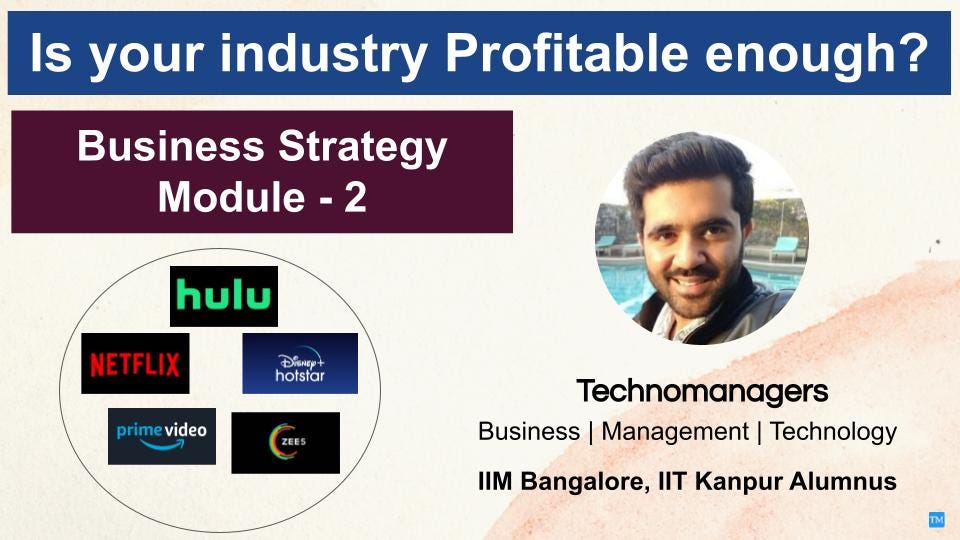 Is your industry Profitable enough?

Business Strategy
Module - 2

hulu

NETFLIX

Disney+ hotstar

prime video

ZEE5

Technomanagers

Business | Management | Technology

IIM Bangalore, IIT Kanpur Alumnus

TM